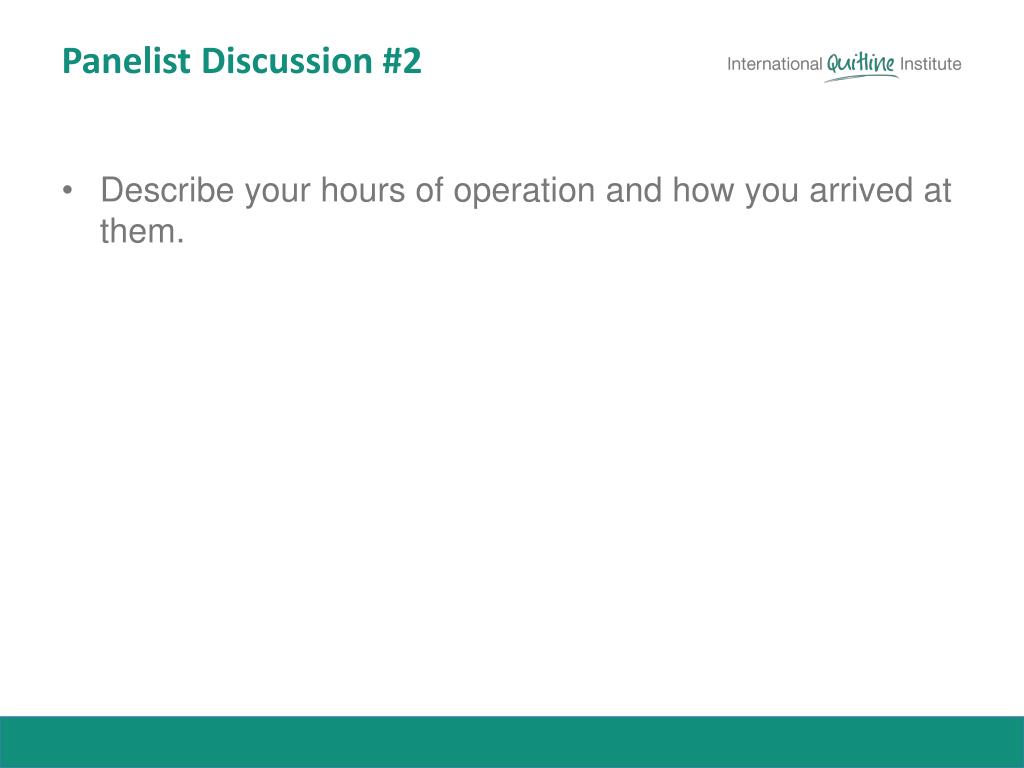 Panelist Discussion #2

International Quitline Institute

• Describe your hours of operation and how you arrived at them.